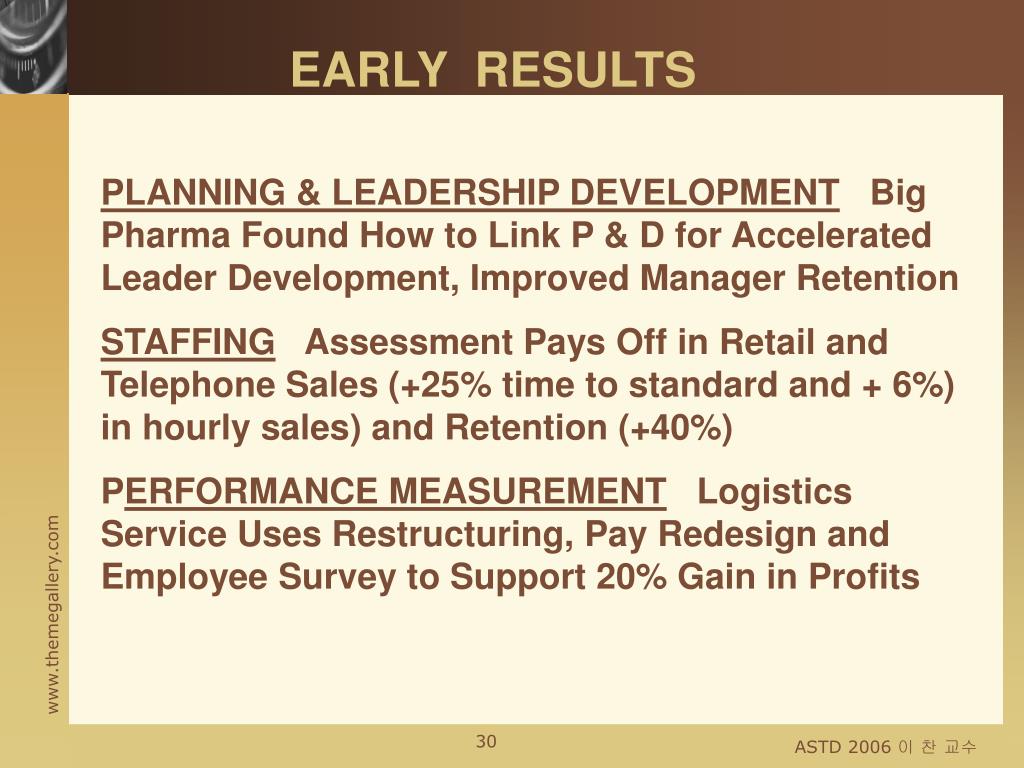 EARLY RESULTS

PLANNING & LEADERSHIP DEVELOPMENT Big Pharma Found How to Link P & D for Accelerated Leader Development, Improved Manager Retention

STAFFING Assessment Pays Off in Retail and Telephone Sales (+25% time to standard and + 6%) in hourly sales) and Retention (+40%)

PERFORMANCE MEASUREMENT Logistics Service Uses Restructuring, Pay Redesign and Employee Survey to Support 20% Gain in Profits

www.themegallery.com

30

ASTD 2006 이 찬 교수